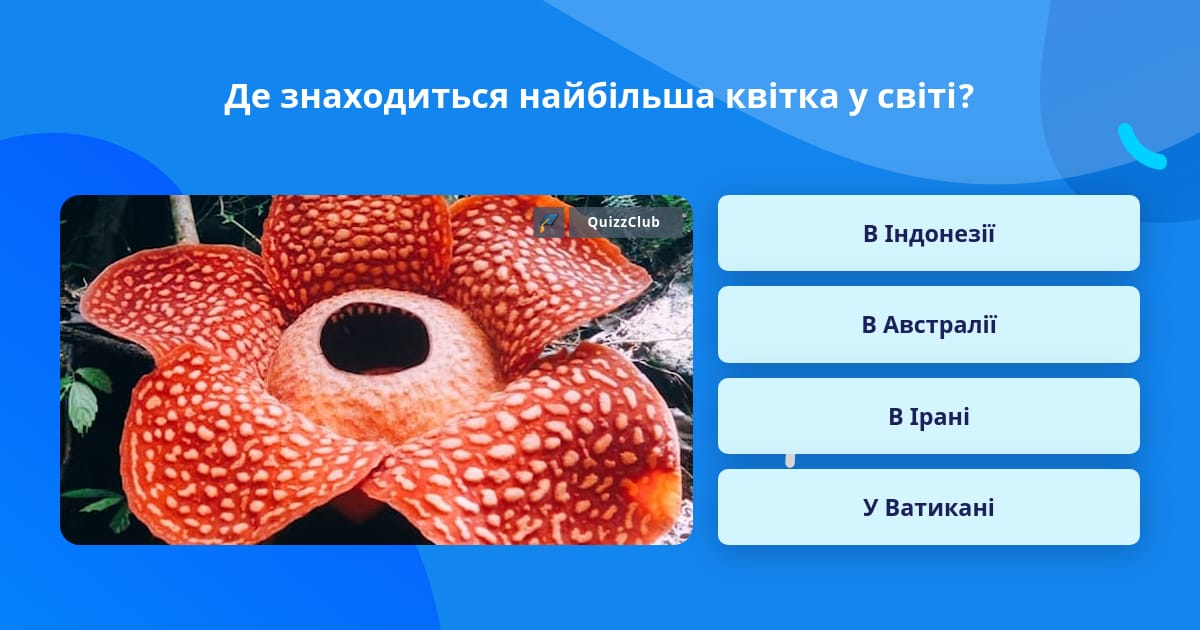 Де знаходиться найбільша квітка у світі?

QuizzClub

В Індонезії

В Австралії

В Ірані

У Ватикані